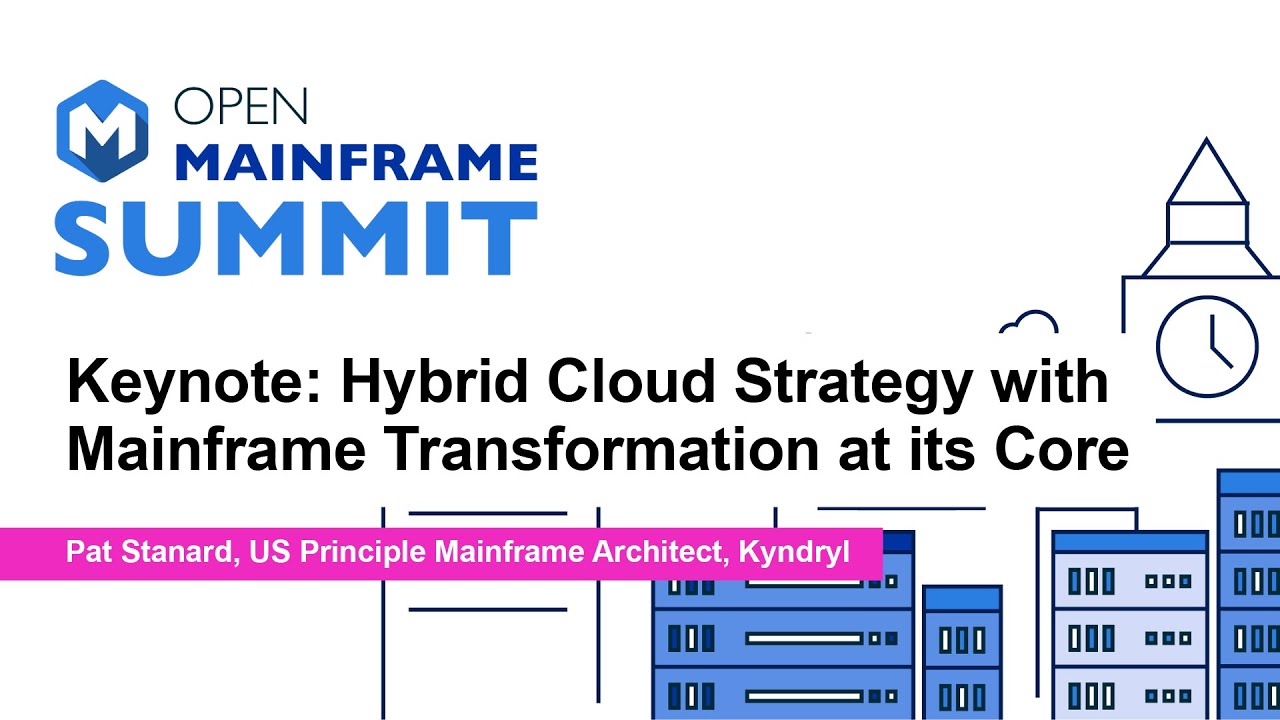 OPEN MAINFRAME SUMMIT

Keynote: Hybrid Cloud Strategy with Mainframe Transformation at its Core

Pat Stanard, US Principle Mainframe Architect, Kyndryl